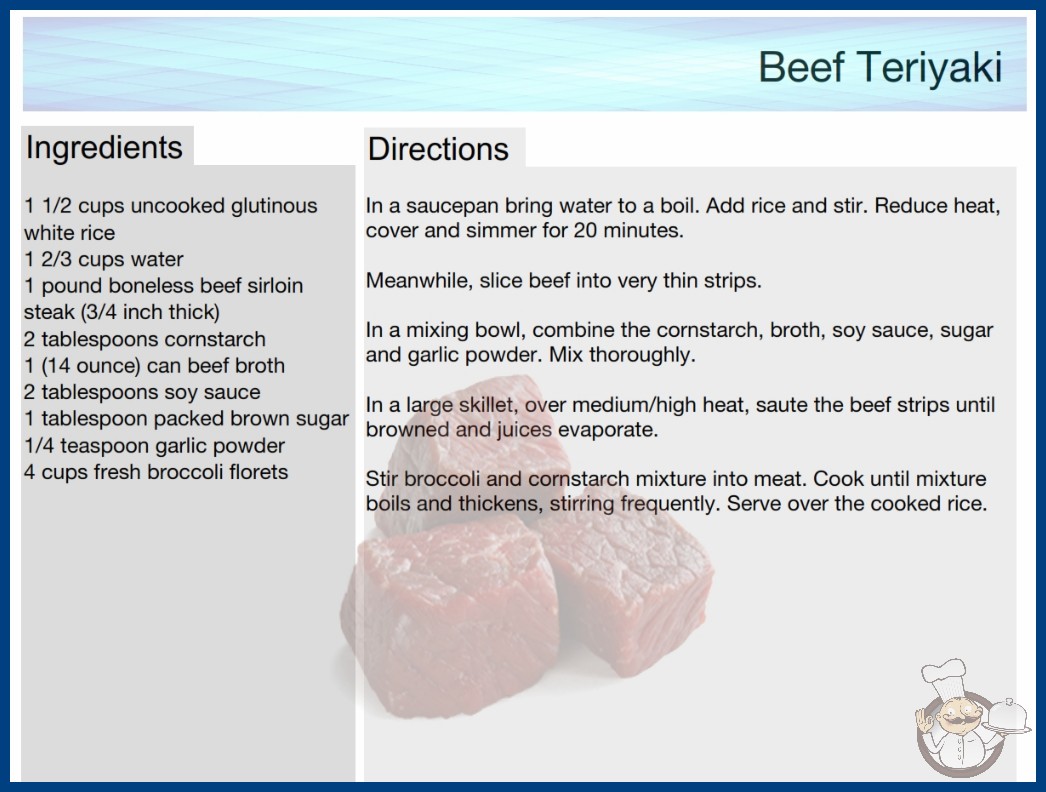 Beef Teriyaki

Ingredients

1 1/2 cups uncooked glutinous white rice
1 2/3 cups water
1 pound boneless beef sirloin steak (3/4 inch thick)
2 tablespoons cornstarch
1 (14 ounce) can beef broth
2 tablespoons soy sauce
1 tablespoon packed brown sugar
1/4 teaspoon garlic powder
4 cups fresh broccoli florets

Directions

In a saucepan bring water to a boil. Add rice and stir. Reduce heat, cover and simmer for 20 minutes.

Meanwhile, slice beef into very thin strips.

In a mixing bowl, combine the cornstarch, broth, soy sauce, sugar and garlic powder. Mix thoroughly.

In a large skillet, over medium/high heat, saute the beef strips until browned and juices evaporate.

Stir broccoli and cornstarch mixture into meat. Cook until mixture boils and thickens, stirring frequently. Serve over the cooked rice.